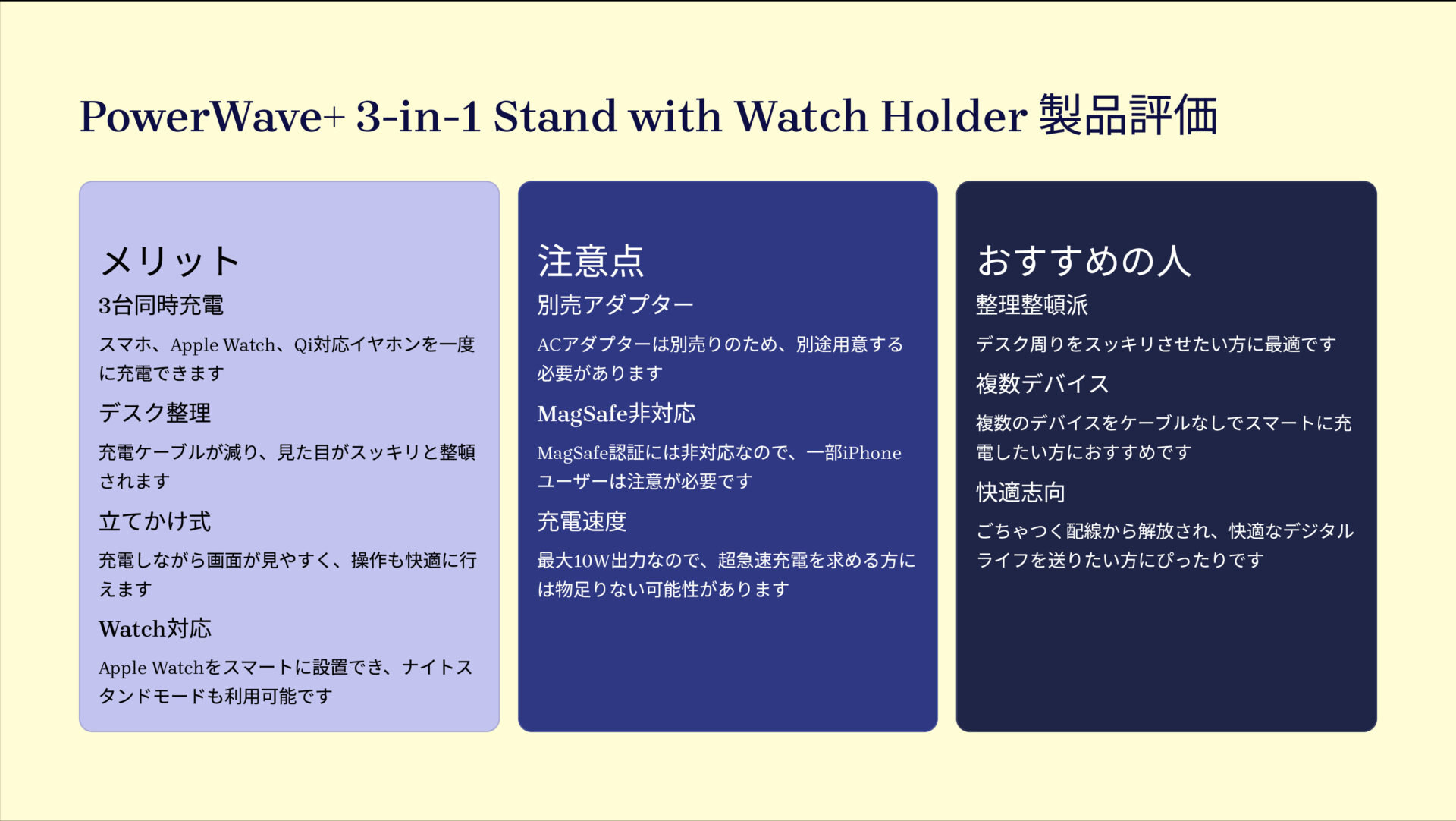 PowerWave+ 3-in-1 Stand with Watch Holder 製品評価

メリット

3台同時充電

スマホ、Apple Watch、Qi対応イヤホンを一度に充電できます

デスク整理

充電ケーブルが減り、見た目がスッキリと整頓されます

立てかけ式

充電しながら画面が見やすく、操作も快適に行えます

Watch対応

Apple Watchをスマートに設置でき、ナイトスタンドモードも利用可能です

注意点

別売アダプター

ACアダプターは別売りのため、別途用意する必要があります

MagSafe非対応

MagSafe認証には非対応なので、一部iPhoneユーザーは注意が必要です

充電速度

最大10W出力なので、超急速充電を求める方には物足りない可能性があります

おすすめの人

整理整頓派

デスク周りをスッキリさせたい方に最適です

複数デバイス

複数のデバイスをケーブルなしでスマートに充電したい方におすすめです

快適志向

ごちゃつく配線から解放され、快適なデジタルライフを送りたい方にぴったりです